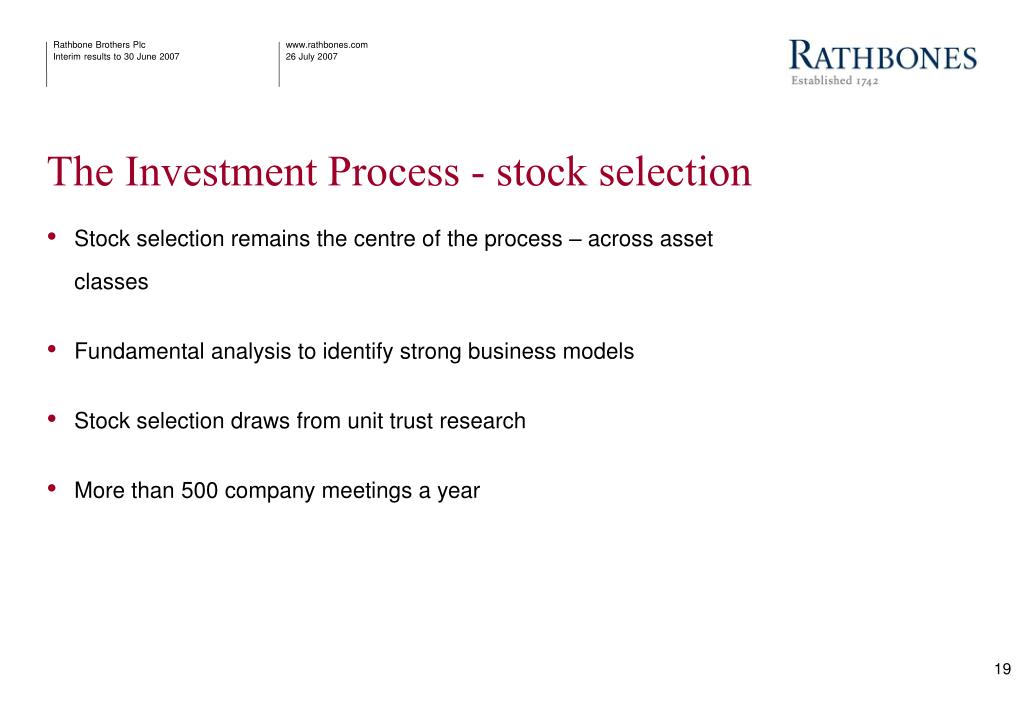 Rathbone Brothers Plc
Interim results to 30 June 2007

www.rathbones.com
26 July 2007

RATHBONES
Established 1742

The Investment Process - stock selection

• Stock selection remains the centre of the process – across asset classes

• Fundamental analysis to identify strong business models

• Stock selection draws from unit trust research

• More than 500 company meetings a year

19